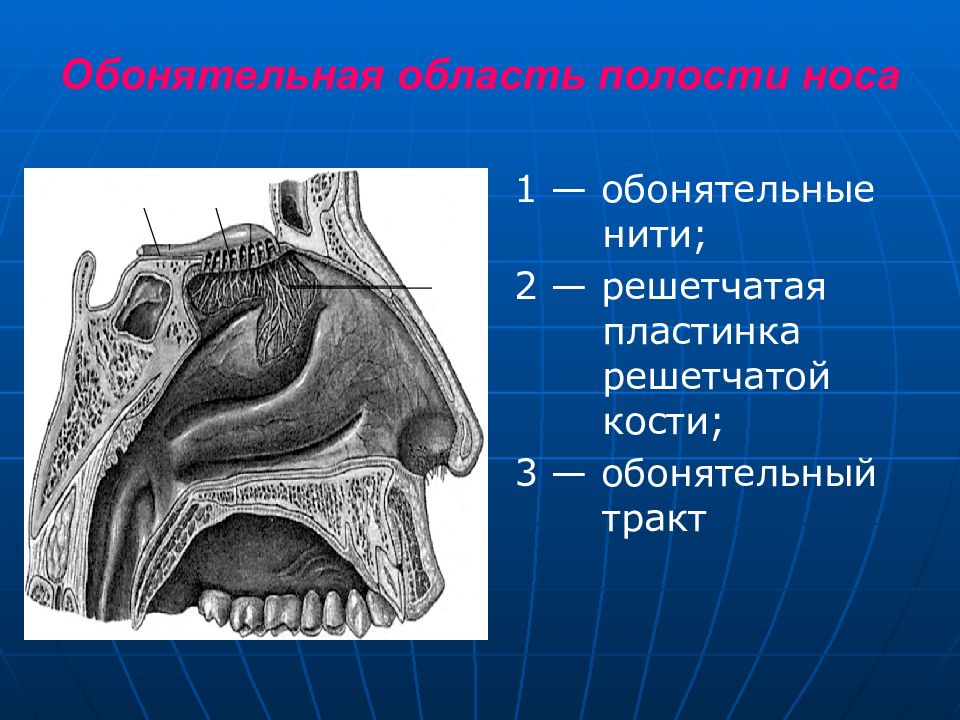 Обонятельная область полости носа

1 — обонятельные нити;

2 — решетчатая пластинка решетчатой кости;

3 — обонятельный тракт